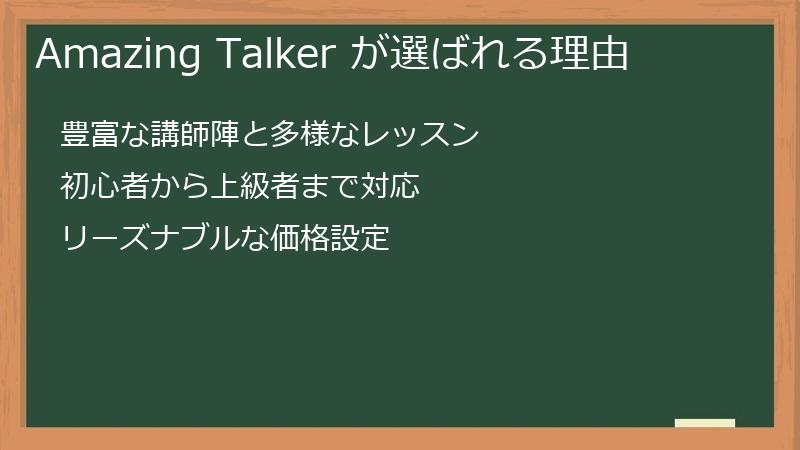 Amazing Talker が選ばれる理由

豊富な講師陣と多様なレッスン

初心者から上級者まで対応

リーズナブルな価格設定